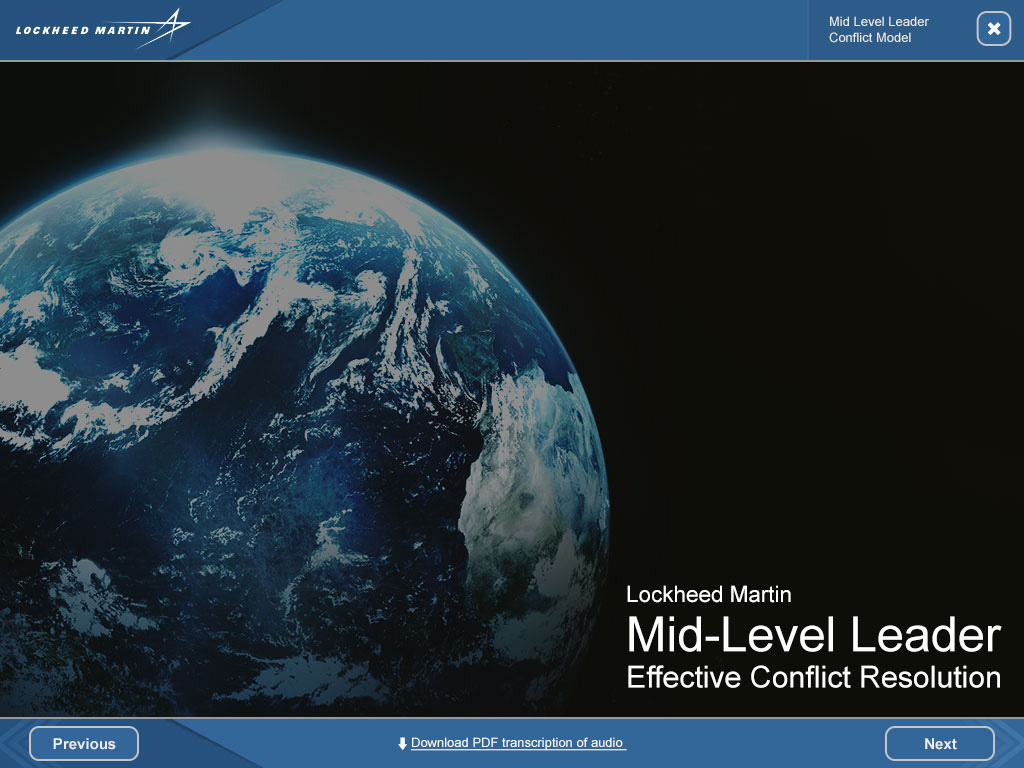 LOCKHEED MARTIN

Mid Level Leader
Conflict Model

Lockheed Martin
Mid-Level Leader
Effective Conflict Resolution

Previous

Download PDF transcription of audio

Next